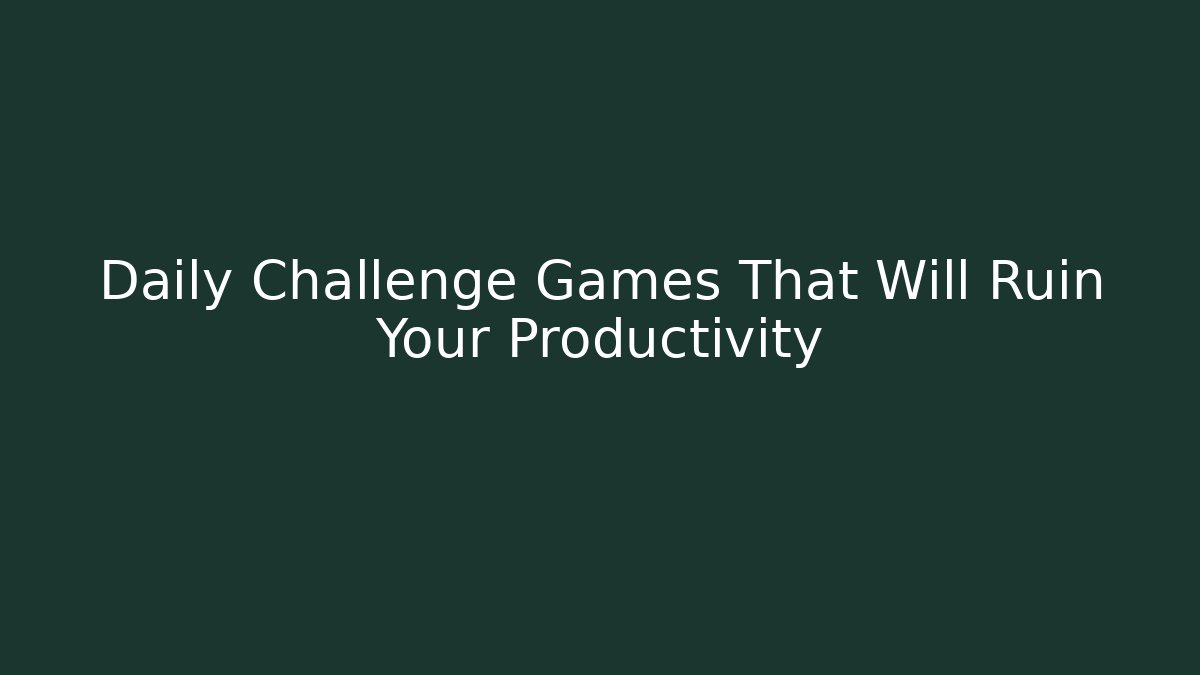 Daily Challenge Games That Will Ruin Your Productivity